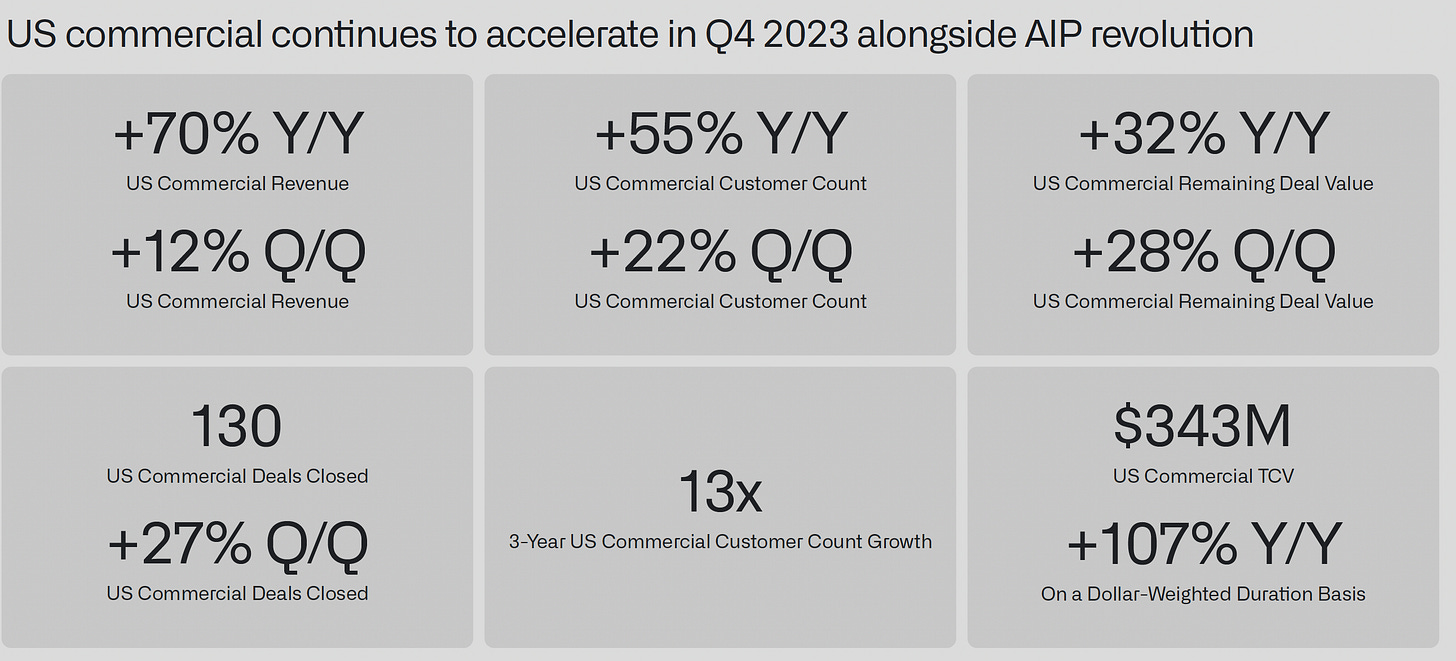 US commercial continues to accelerate in Q4 2023 alongside AIP revolution

+70% Y/Y
US Commercial Revenue

+12% Q/Q
US Commercial Revenue

+55% Y/Y
US Commercial Customer Count

+22% Q/Q
US Commercial Customer Count

+32% Y/Y
US Commercial Remaining Deal Value

+28% Q/Q
US Commercial Remaining Deal Value

130
US Commercial Deals Closed

+27% Q/Q
US Commercial Deals Closed

13x
3-Year US Commercial Customer Count Growth

$343M
US Commercial TCV

+107% Y/Y
On a Dollar-Weighted Duration Basis